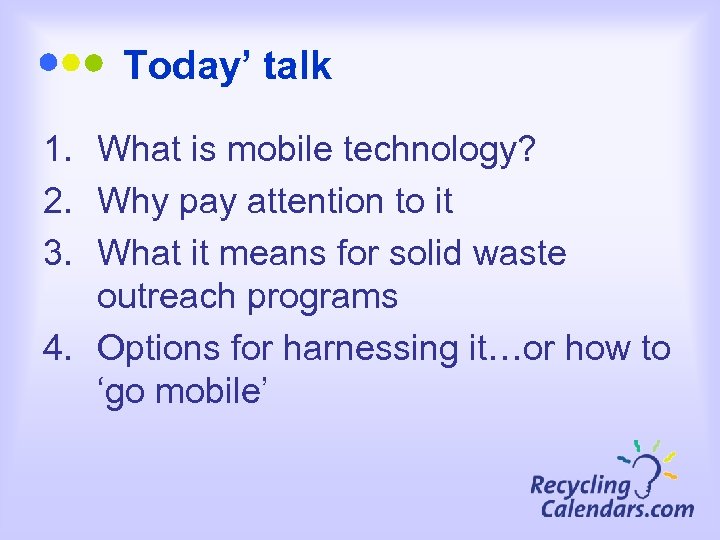 Today’ talk

1. What is mobile technology?
2. Why pay attention to it
3. What it means for solid waste outreach programs
4. Options for harnessing it…or how to ‘go mobile’

Recycling Calendars.com